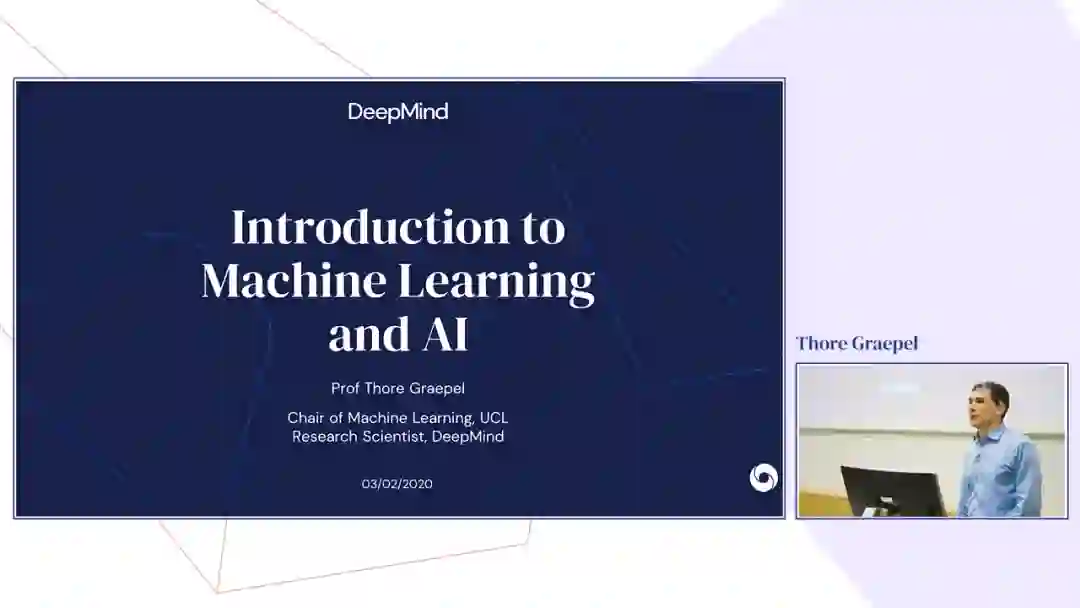 DeepMind

Introduction to Machine Learning and AI

Prof Thore Graepel

Chair of Machine Learning, UCL
Research Scientist, DeepMind

03/02/2020

Thore Graepel